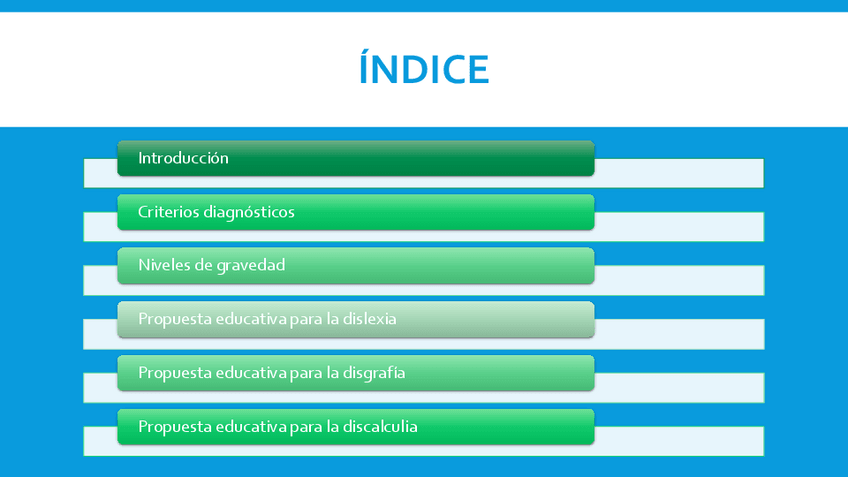 ÍNDICE

Introducción

Criterios diagnósticos

Niveles de gravedad

Propuesta educativa para la dislexia

Propuesta educativa para la disgrafía

Propuesta educativa para la discalculia